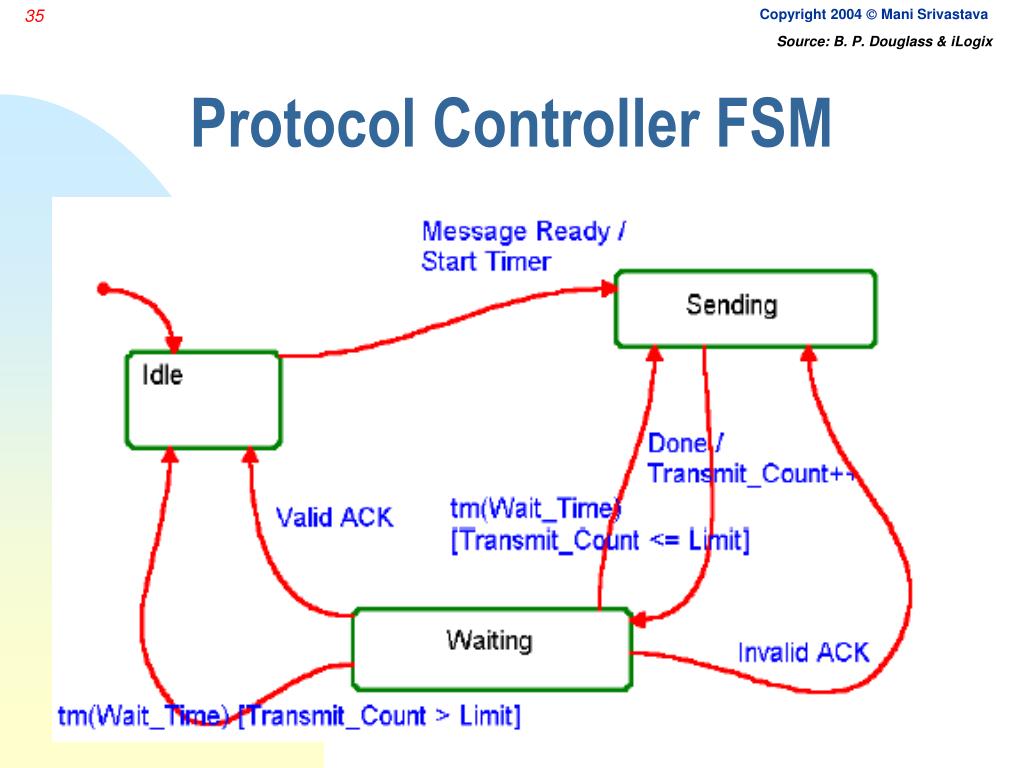 35

Copyright 2004 © Mani Srivastava

Source: B. P. Douglass & iLogix

Protocol Controller FSM

Message Ready / Start Timer

Sending

Idle

Done / Transmit_Count++

Valid ACK

tm(Wait_Time) [Transmit_Count <= Limit]

Waiting

Invalid ACK

tm(Wait_Time) [Transmit_Count > Limit]